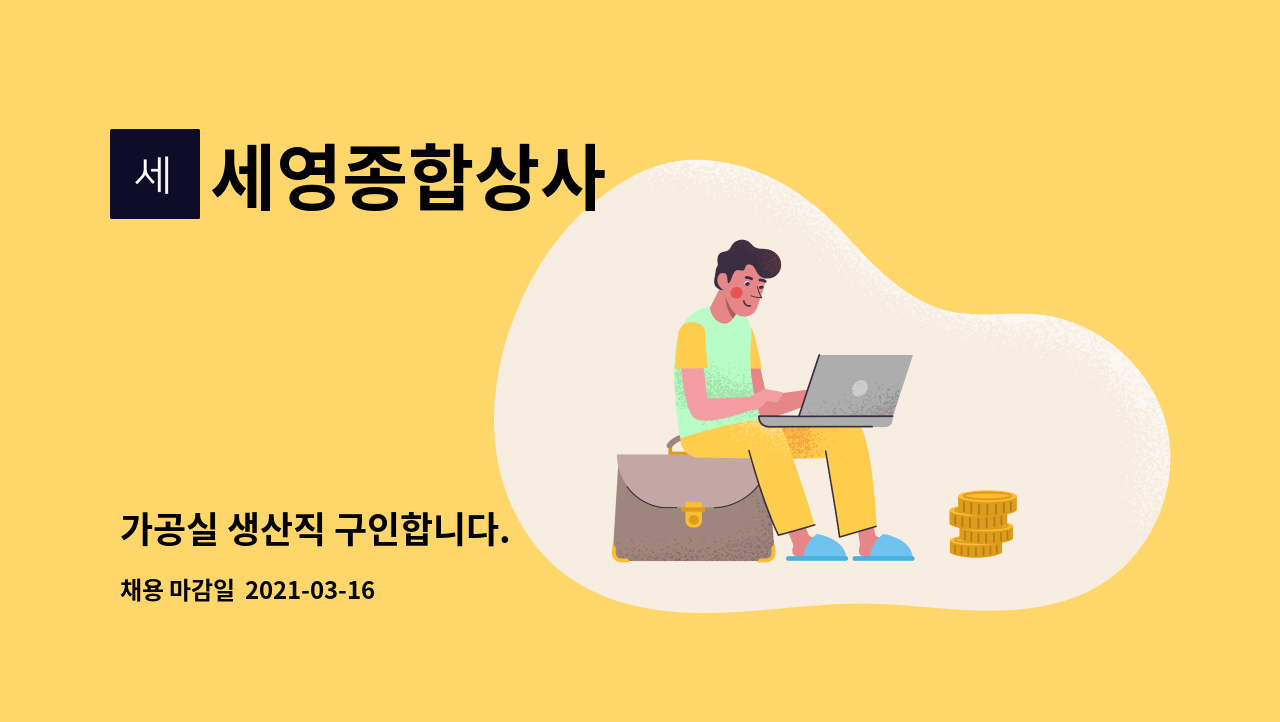 세 세영종합상사

가공실 생산직 구인합니다.

채용 마감일 2021-03-16